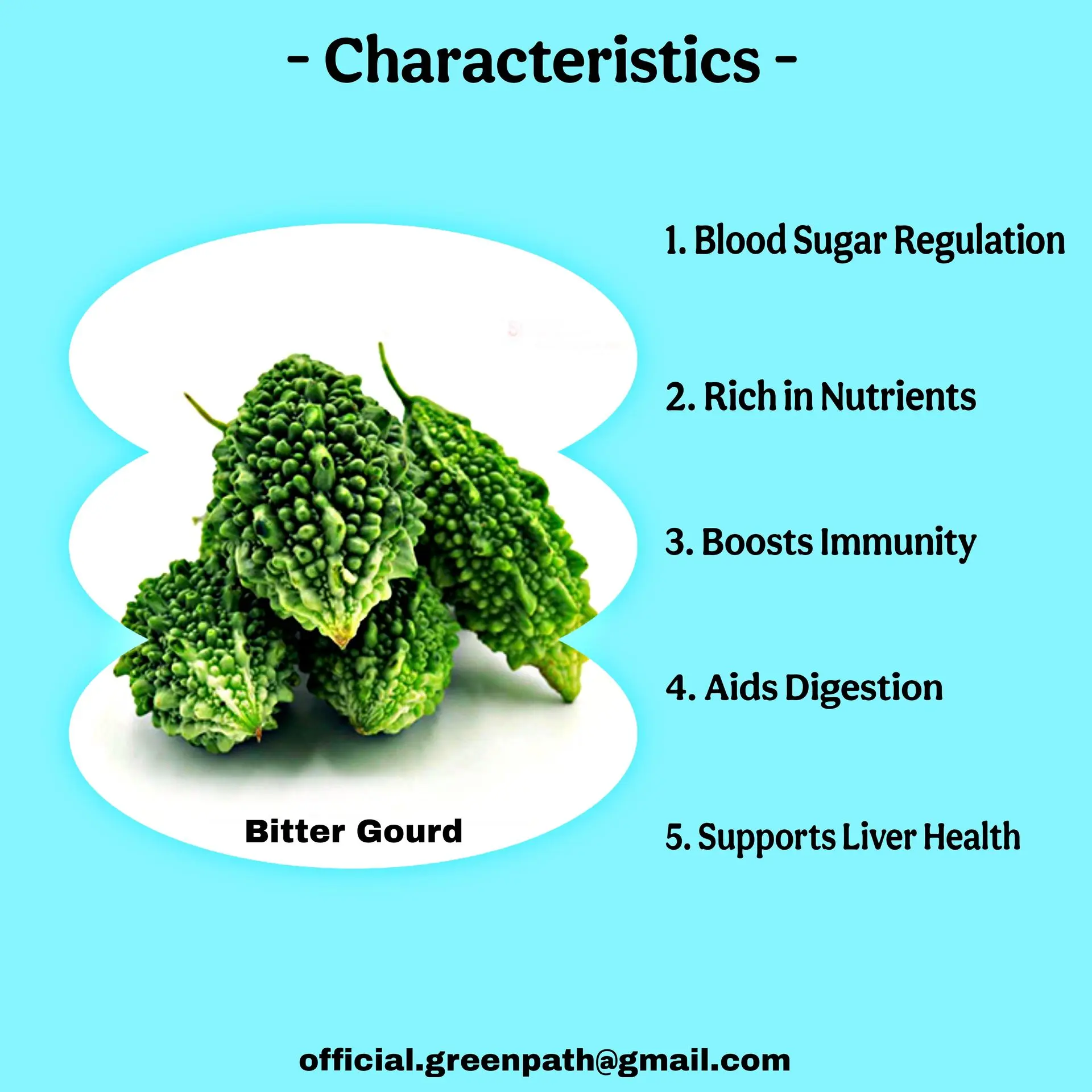 - Characteristics -

Bitter Gourd

1. Blood Sugar Regulation

2. Rich in Nutrients

3. Boosts Immunity

4. Aids Digestion

5. Supports Liver Health

official.greenpath@gmail.com